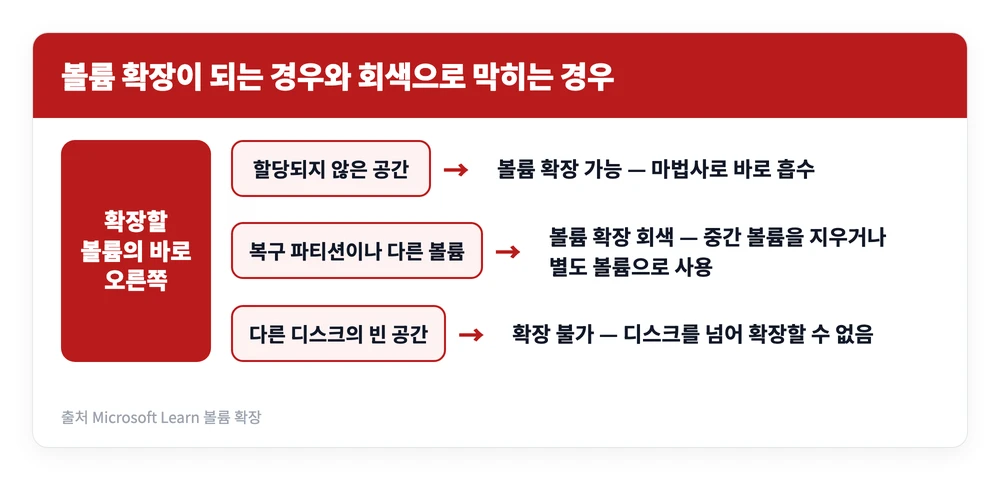 볼륨 확장이 되는 경우와 회색으로 막히는 경우

확장할 볼륨의 바로 오른쪽

할당되지 않은 공간 → 볼륨 확장 가능 — 마법사로 바로 흡수

복구 파티션이나 다른 볼륨 → 볼륨 확장 회색 — 중간 볼륨을 지우거나 별도 볼륨으로 사용

다른 디스크의 빈 공간 → 확장 불가 — 디스크를 넘어 확장할 수 없음

출처 Microsoft Learn 볼륨 확장